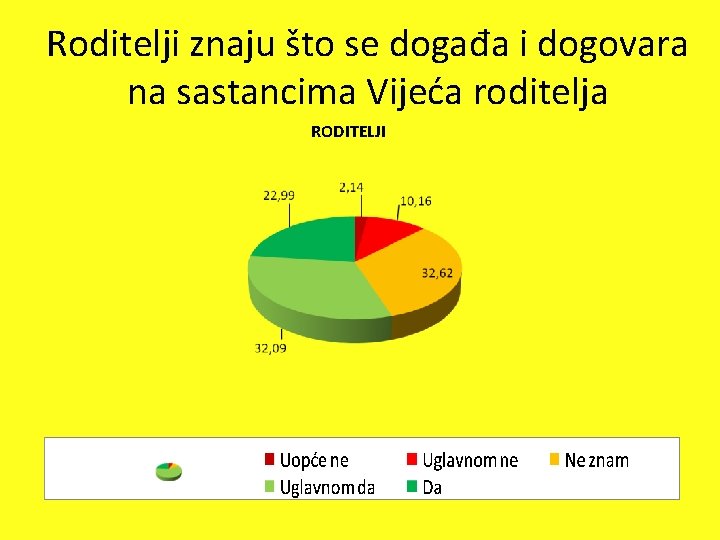 Roditelji znaju što se događa i dogovara na sastancima Vijeća roditelja

RODITELJI

22,99
2,14
10,16
32,62
32,09

Uopće ne
Uglavnom ne
Ne znam
Uglavnom da
Da